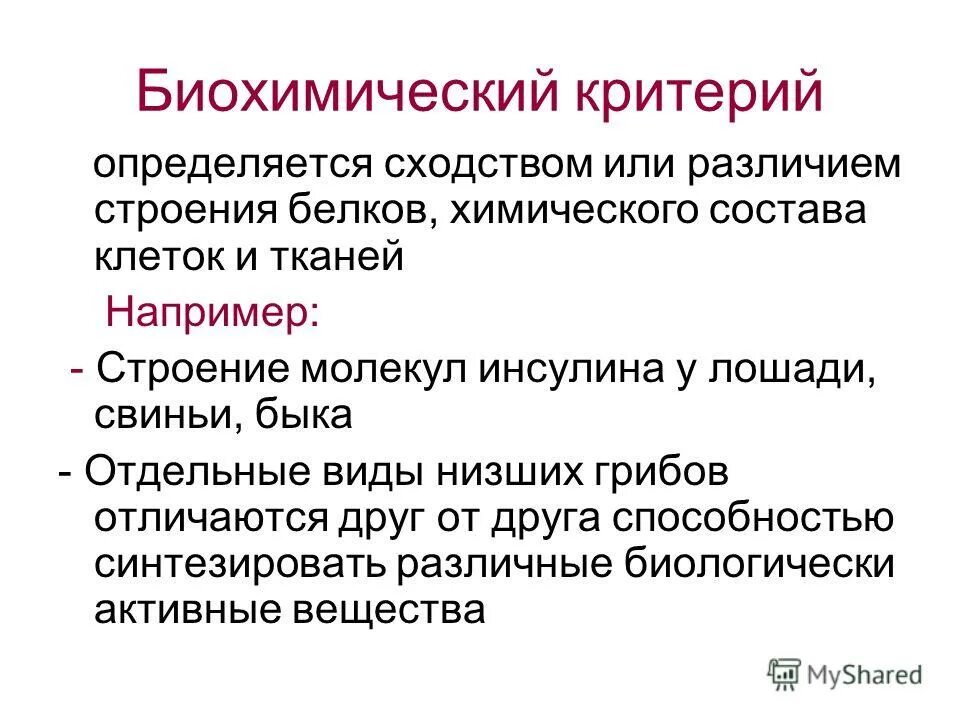 Биохимический критерий

определяется сходством или различием строения белков, химического состава клеток и тканей

Например:

- Строение молекул инсулина у лошади, свиньи, быка

- Отдельные виды низших грибов отличаются друг от друга способностью синтезировать различные биологически активные вещества

MyShared